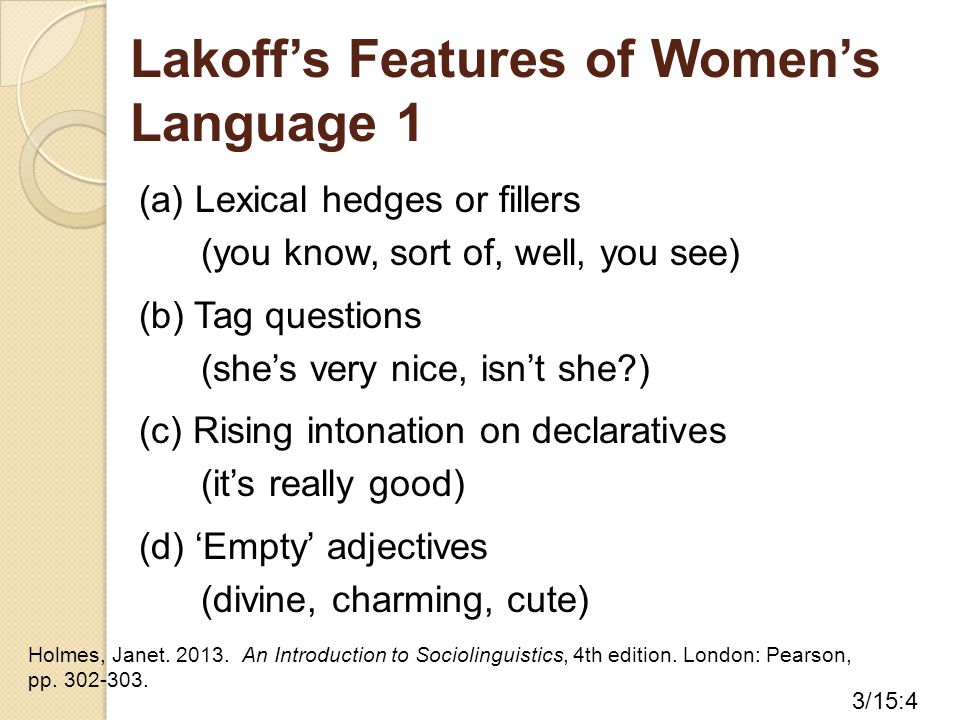 Lakoff’s Features of Women’s Language 1

(a) Lexical hedges or fillers
(you know, sort of, well, you see)

(b) Tag questions
(she’s very nice, isn’t she?)

(c) Rising intonation on declaratives
(it’s really good)

(d) ‘Empty’ adjectives
(divine, charming, cute)

Holmes, Janet. 2013. An Introduction to Sociolinguistics, 4th edition. London: Pearson, pp. 302-303.

3/15:4